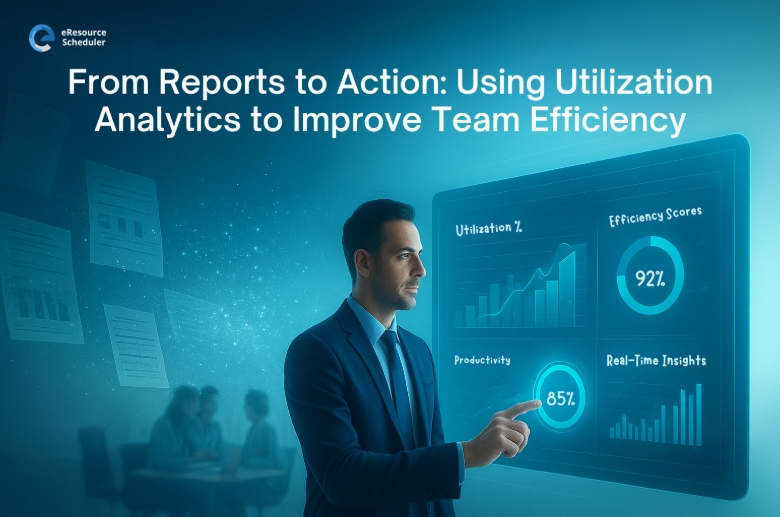 eResource Scheduler

From Reports to Action: Using Utilization Analytics to Improve Team Efficiency

Utilization %

Efficiency Scores

92%

Productivity

85%

Real-Time Insights